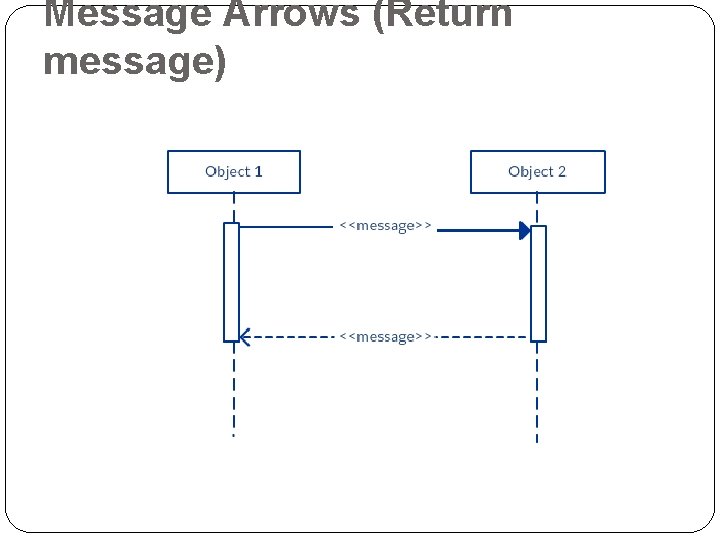 Message Arrows (Return message)

Object 1

Object 2

<<message>>

<<message>>